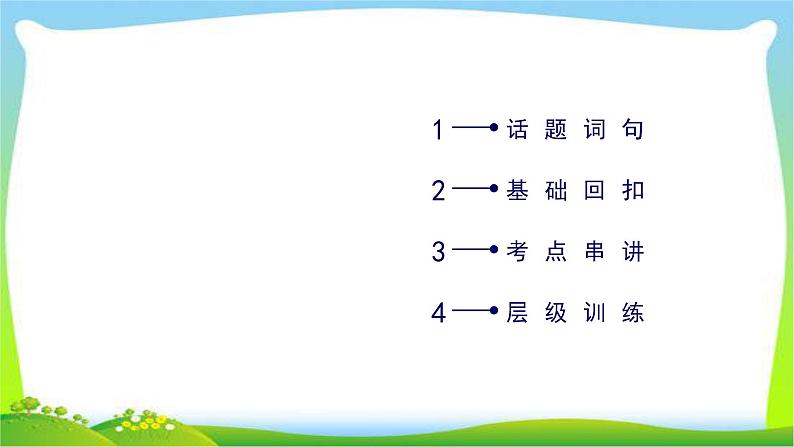 1 话题词句

2 基础回扣

3 考点串讲

4 层级训练